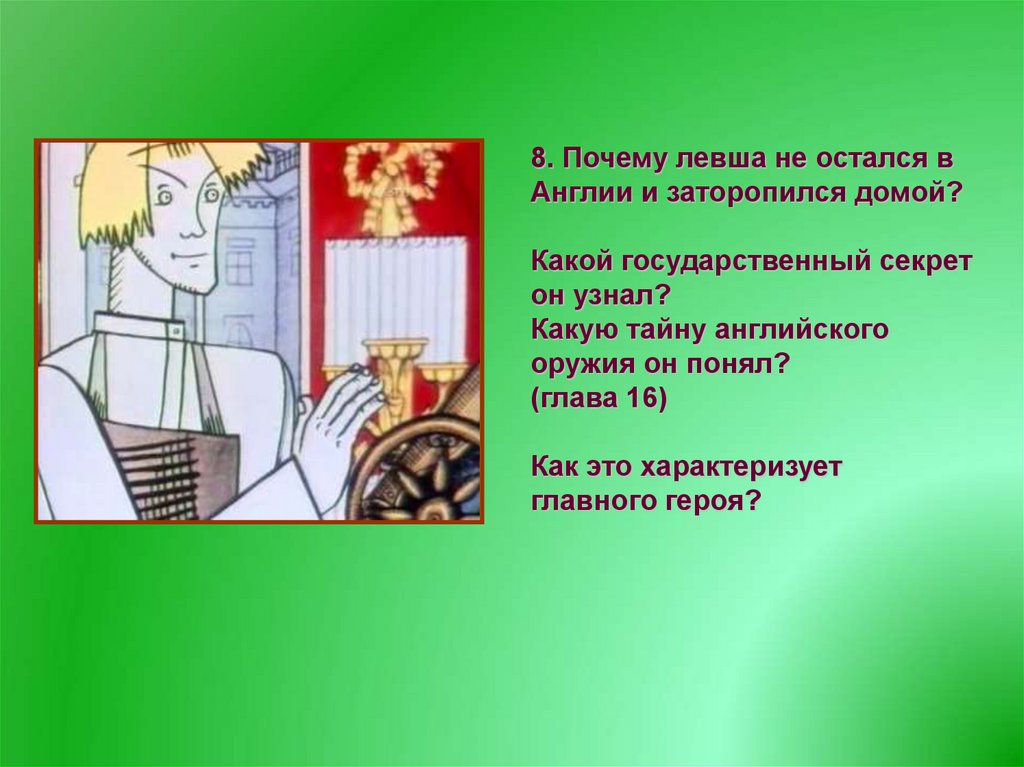 8. Почему левша не остался в Англии и заторопился домой?

Какой государственный секрет он узнал?
Какую тайну английского оружия он понял?
(глава 16)

Как это характеризует главного героя?